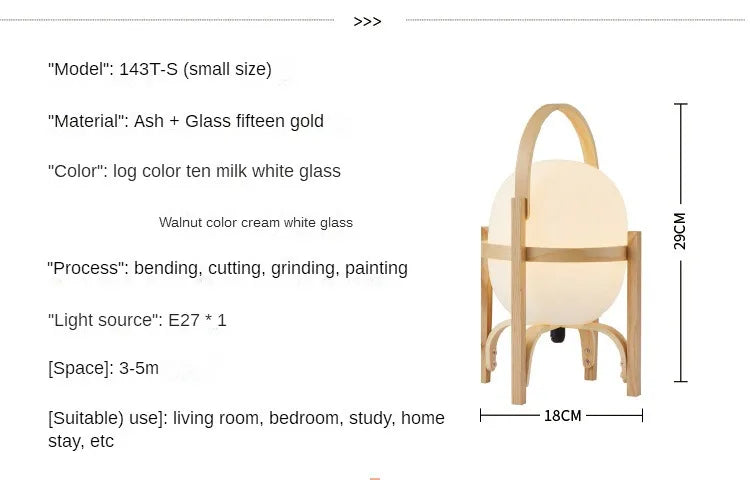 >>>

"Model": 143T-S (small size)

"Material": Ash + Glass fifteen gold

"Color": log color ten milk white glass

Walnut color cream white glass

"Process": bending, cutting, grinding, painting

"Light source": E27 * 1

[Space]: 3-5m

[Suitable) use]: living room, bedroom, study, home stay, etc

29CM

18CM